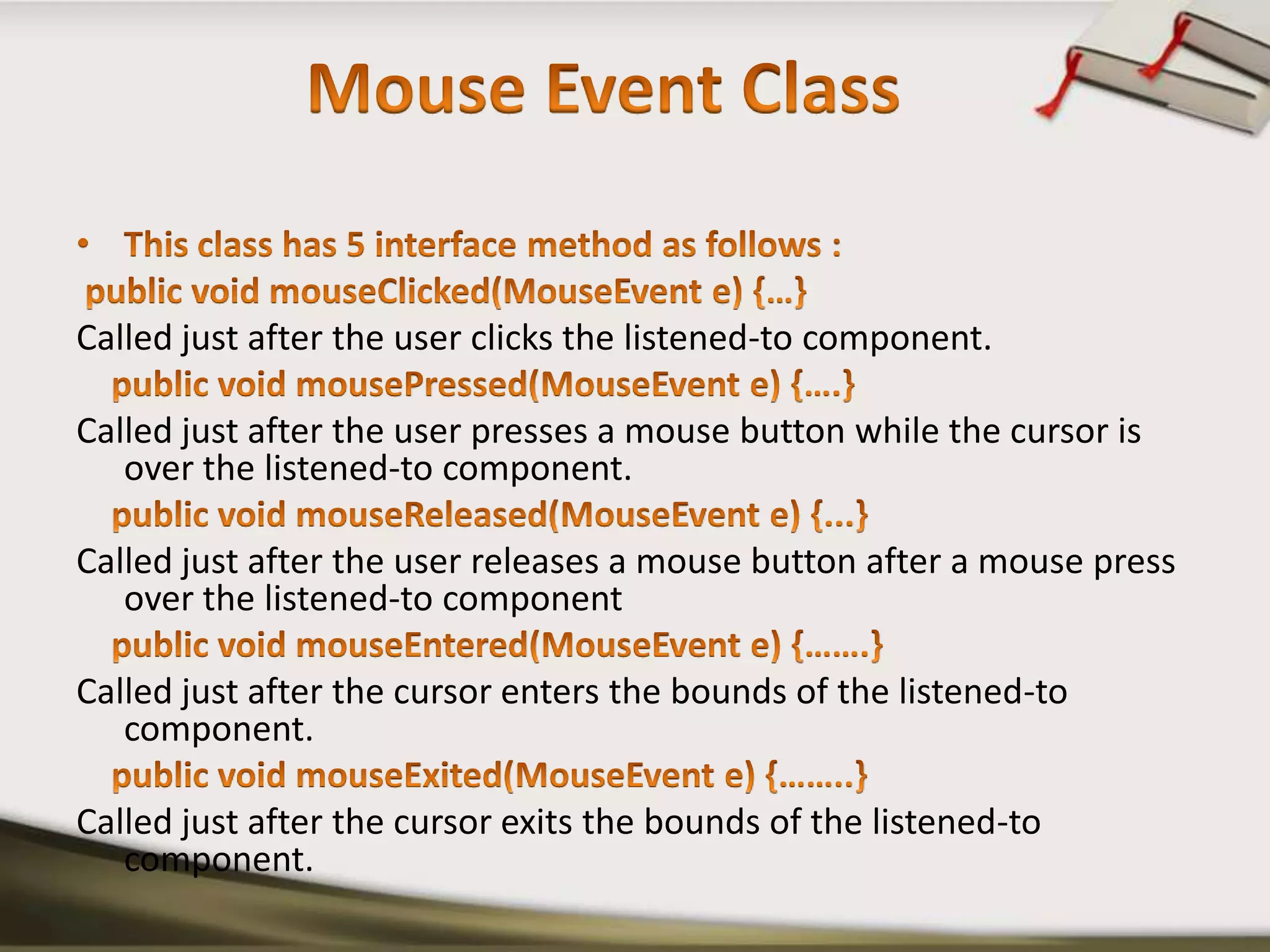 Mouse Event Class

• This class has 5 interface method as follows :

public void mouseClicked(MouseEvent e) {…}

Called just after the user clicks the listened-to component.

public void mousePressed(MouseEvent e) {….}

Called just after the user presses a mouse button while the cursor is over the listened-to component.

public void mouseReleased(MouseEvent e) {...}

Called just after the user releases a mouse button after a mouse press over the listened-to component

public void mouseEntered(MouseEvent e) {…….}

Called just after the cursor enters the bounds of the listened-to component.

public void mouseExited(MouseEvent e) {……..}

Called just after the cursor exits the bounds of the listened-to component.